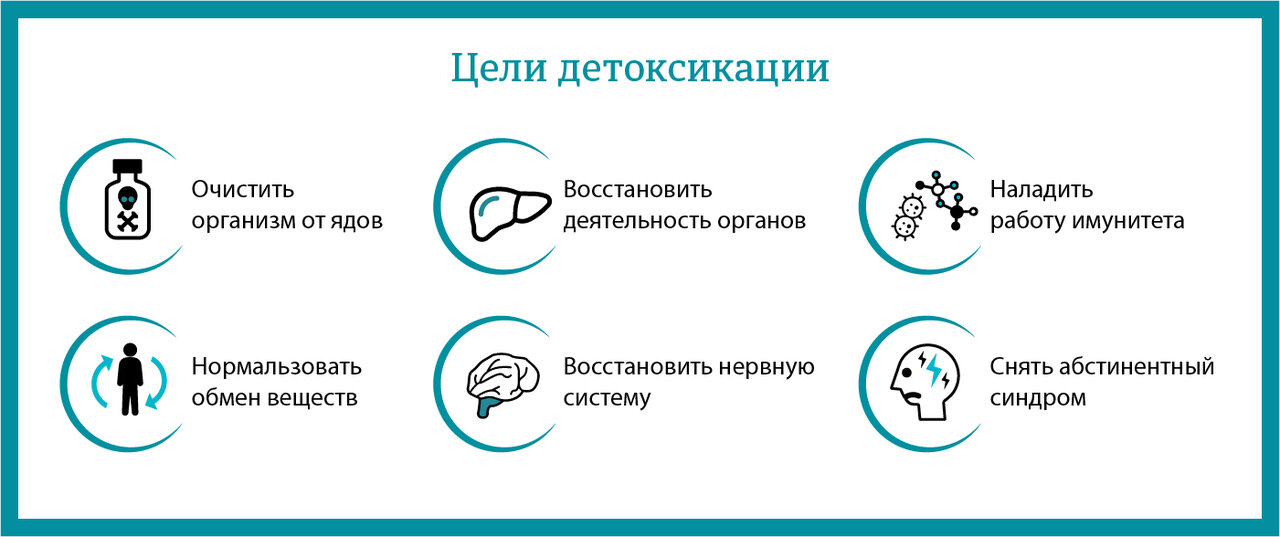 Цели детоксикации

Очистить организм от ядов

Восстановить деятельность органов

Наладить работу имунитета

Нормальзовать обмен веществ

Восстановить нервную систему

Снять абстинентный синдром